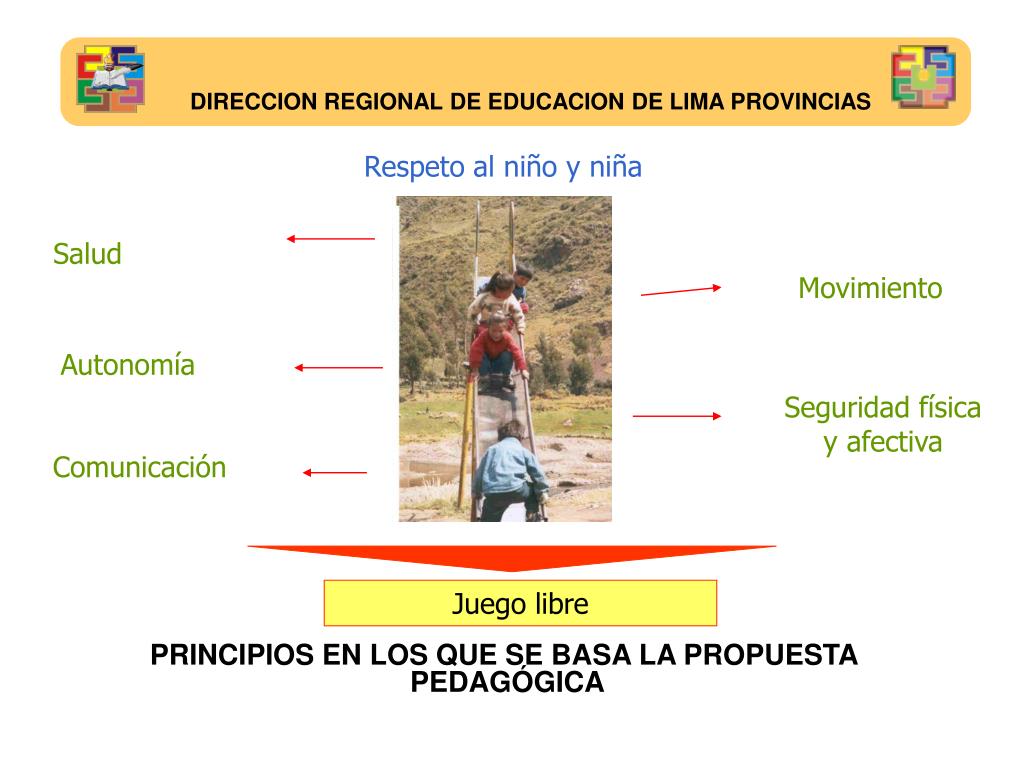 DIRECCION REGIONAL DE EDUCACION DE LIMA PROVINCIAS

Respeto al niño y niña

Salud

Autonomía

Comunicación

Movimiento

Seguridad física y afectiva

Juego libre

PRINCIPIOS EN LOS QUE SE BASA LA PROPUESTA PEDAGÓGICA